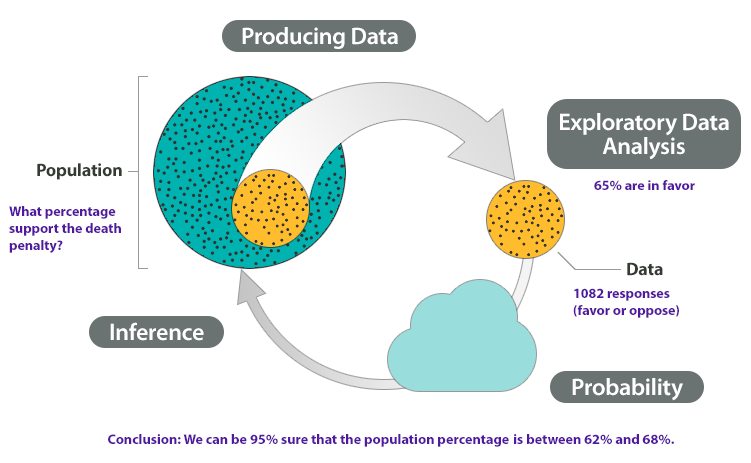 Producing Data

Population

What percentage support the death penalty?

Exploratory Data Analysis

65% are in favor

Data

1082 responses (favor or oppose)

Inference

Probability

Conclusion: We can be 95% sure that the population percentage is between 62% and 68%.